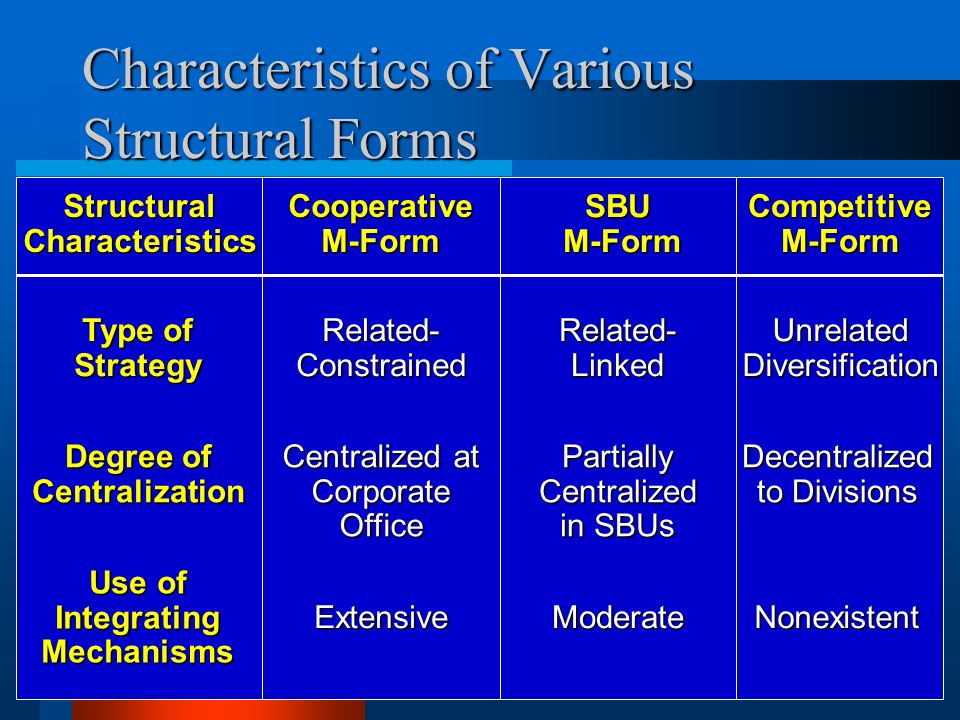 Characteristics of Various Structural Forms

| Structural Characteristics | Cooperative M-Form | SBU M-Form | Competitive M-Form |
|---|---|---|---|
| Type of Strategy | Related-Constrained | Related-Linked | Unrelated Diversification |
| Degree of Centralization | Centralized at Corporate Office | Partially Centralized in SBUs | Decentralized to Divisions |
| Use of Integrating Mechanisms | Extensive | Moderate | Nonexistent |